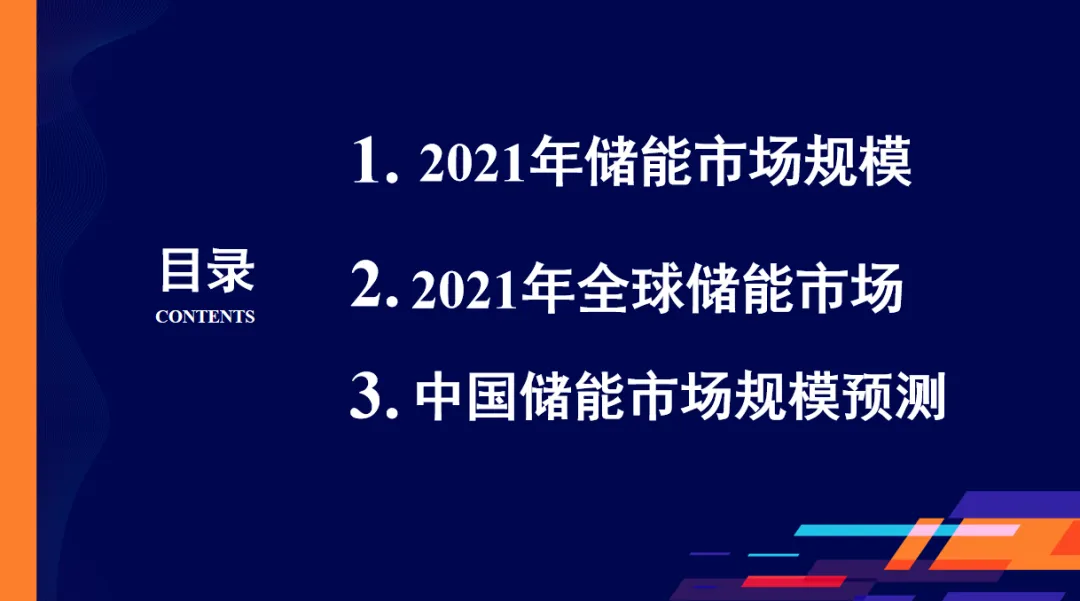 目录
CONTENTS

1. 2021年储能市场规模

2. 2021年全球储能市场

3. 中国储能市场规模预测